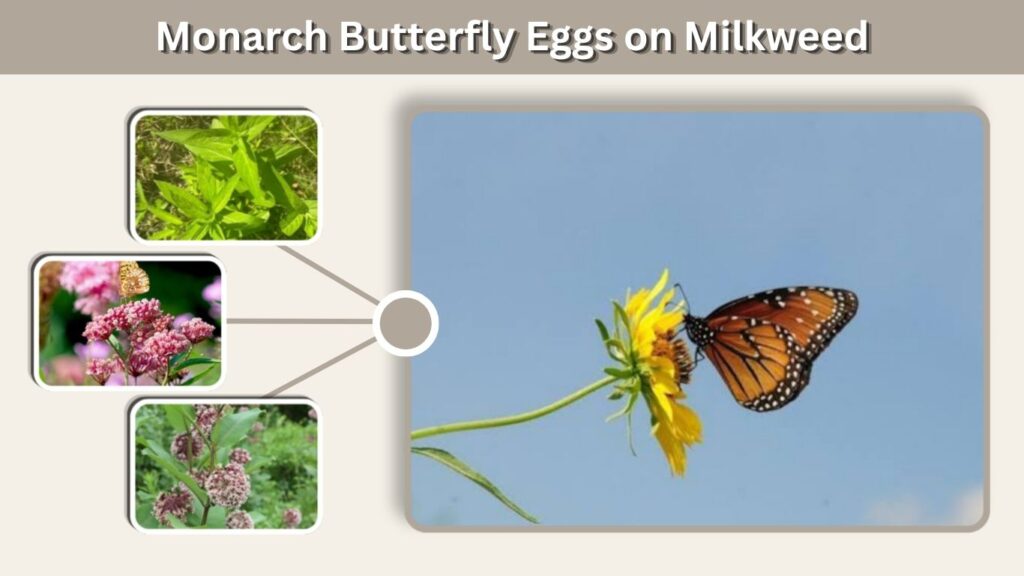 Monarch Butterfly Eggs on Milkweed